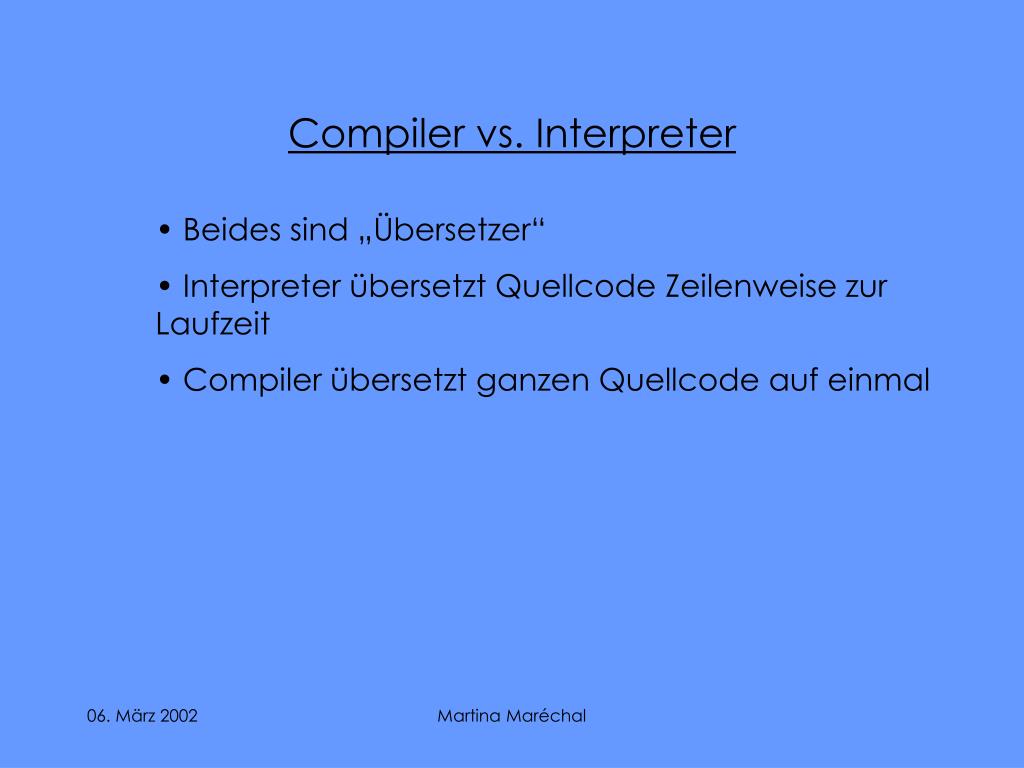 Compiler vs. Interpreter

• Beides sind „Übersetzer“

• Interpreter übersetzt Quellcode Zeilenweise zur Laufzeit

• Compiler übersetzt ganzen Quellcode auf einmal

06. März 2002

Martina Maréchal